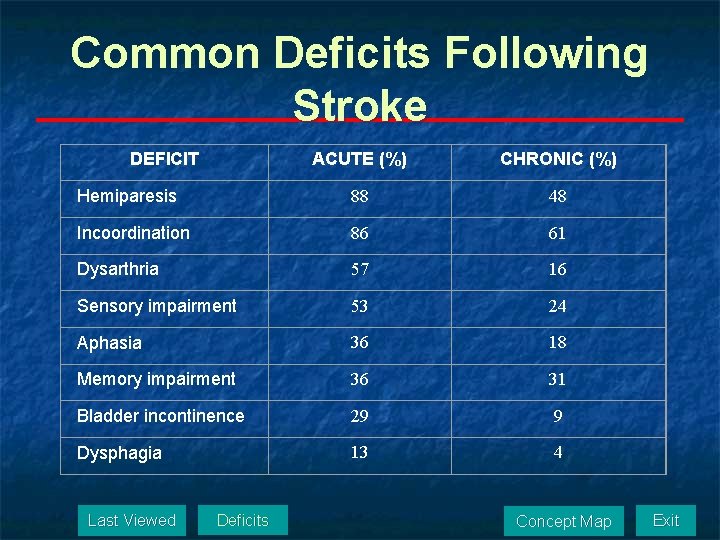 Common Deficits Following Stroke

| DEFICIT | ACUTE (%) | CHRONIC (%) |
|---|---|---|
| Hemiparesis | 88 | 48 |
| Incoordination | 86 | 61 |
| Dysarthria | 57 | 16 |
| Sensory impairment | 53 | 24 |
| Aphasia | 36 | 18 |
| Memory impairment | 36 | 31 |
| Bladder incontinence | 29 | 9 |
| Dysphagia | 13 | 4 |

Last Viewed
Deficits
Concept Map
Exit